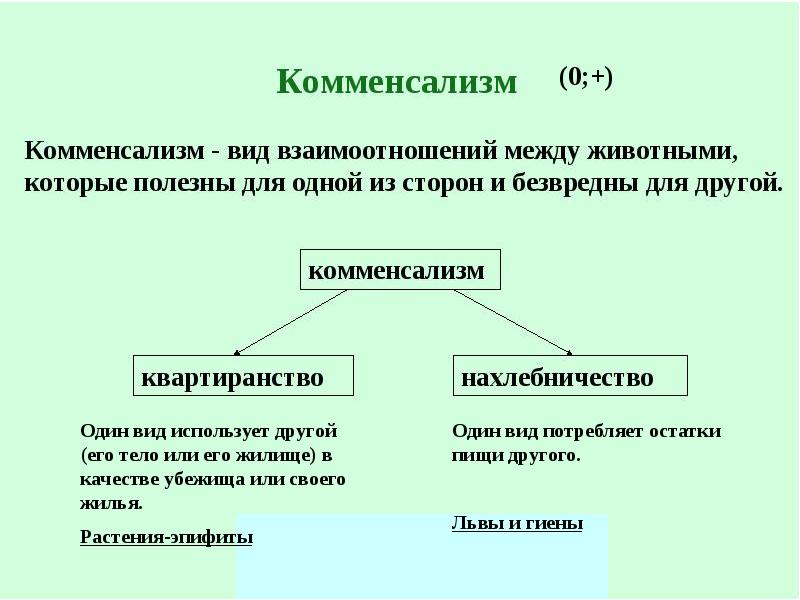 Комменсализм (0;+)

Комменсализм - вид взаимоотношений между животными, которые полезны для одной из сторон и безвредны для другой.

комменсализм

квартиранство

нахлебничество

Один вид использует другой (его тело или его жилище) в качестве убежища или своего жилья.

Растения-эпифиты

Один вид потребляет остатки пищи другого.

Львы и гиены